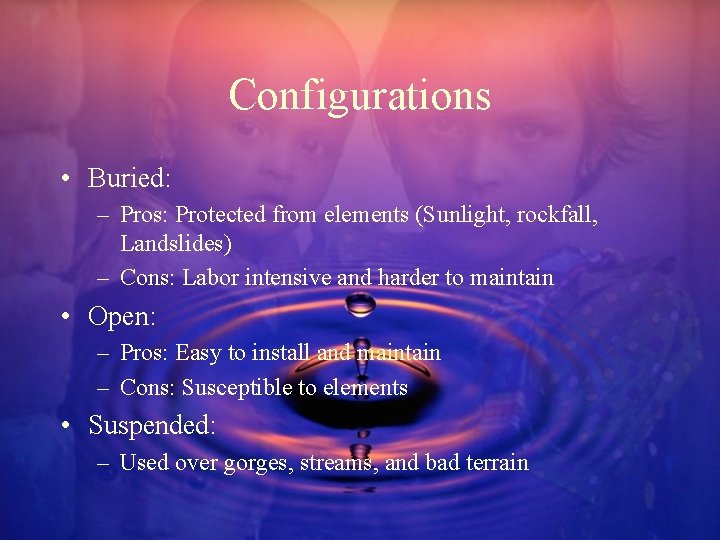 Configurations

• Buried:
  – Pros: Protected from elements (Sunlight, rockfall, Landslides)
  – Cons: Labor intensive and harder to maintain
• Open:
  – Pros: Easy to install and maintain
  – Cons: Susceptible to elements
• Suspended:
  – Used over gorges, streams, and bad terrain